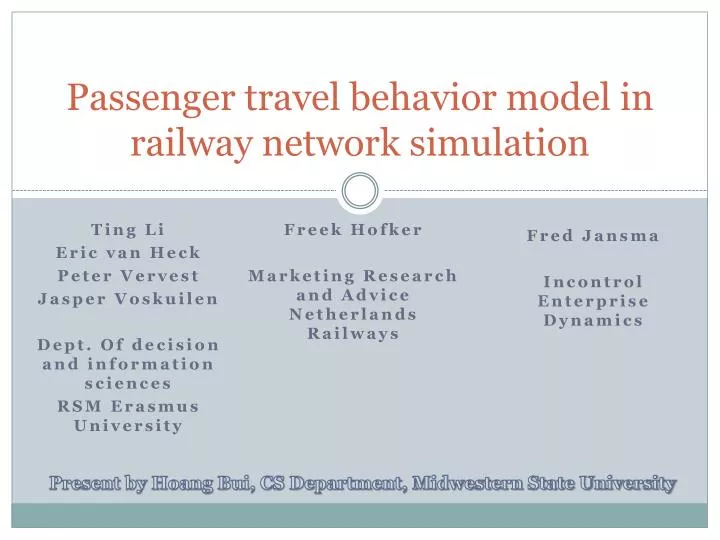 Passenger travel behavior model in railway network simulation

Ting Li
Eric van Heck
Peter Vervest
Jasper Voskuilen

Dept. Of decision and information sciences
RSM Erasmus University

Freek Hofker

Marketing Research and Advice Netherlands Railways

Fred Jansma

Incontrol Enterprise Dynamics

Present by Hoang Bui, CS Department, Midwestern State University